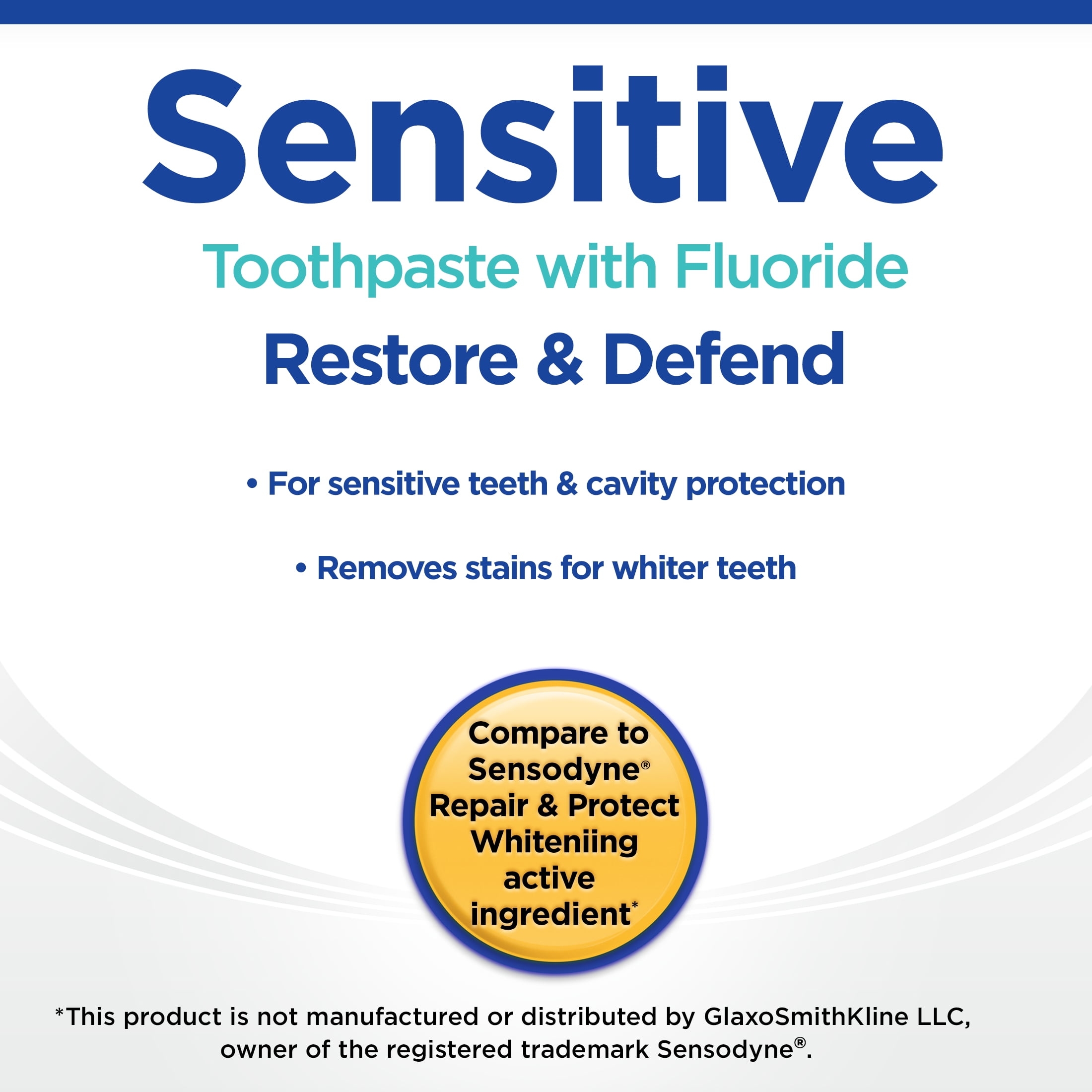 Sensitive

Toothpaste with Fluoride

Restore & Defend

• For sensitive teeth & cavity protection

• Removes stains for whiter teeth

Compare to Sensodyne® Repair & Protect Whiteniing active ingredient*

*This product is not manufactured or distributed by GlaxoSmithKline LLC, owner of the registered trademark Sensodyne®.